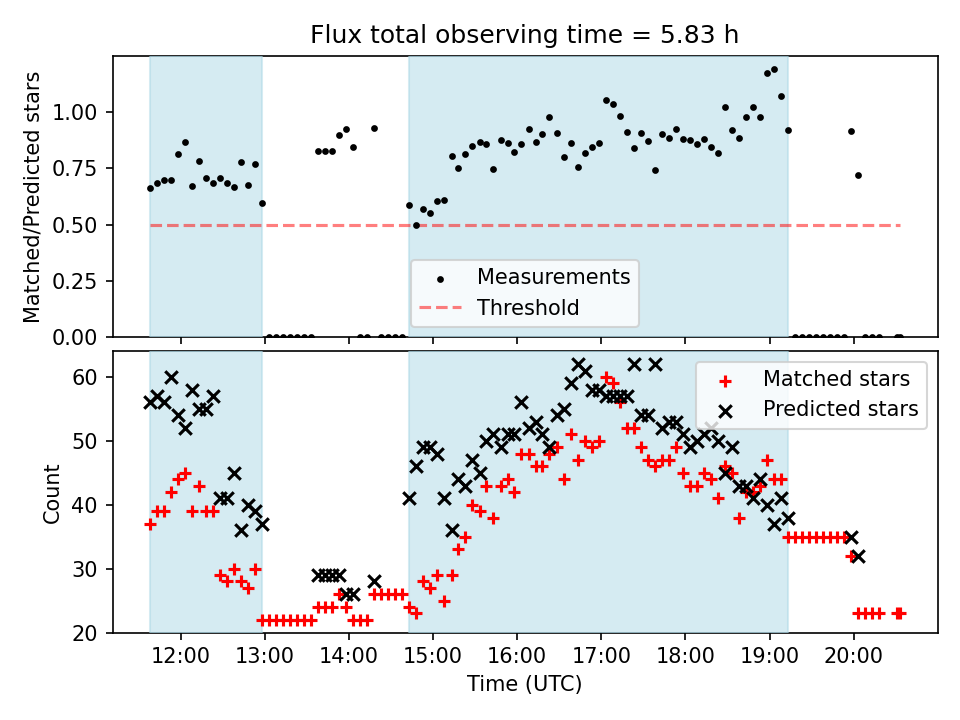 Flux total observing time = 5.83 h

Matched/Predicted stars

1.00
0.75
0.50
0.25
0.00

Measurements
Threshold

Count

60
50
40
30
20

Matched stars
Predicted stars

12:00 13:00 14:00 15:00 16:00 17:00 18:00 19:00 20:00

Time (UTC)